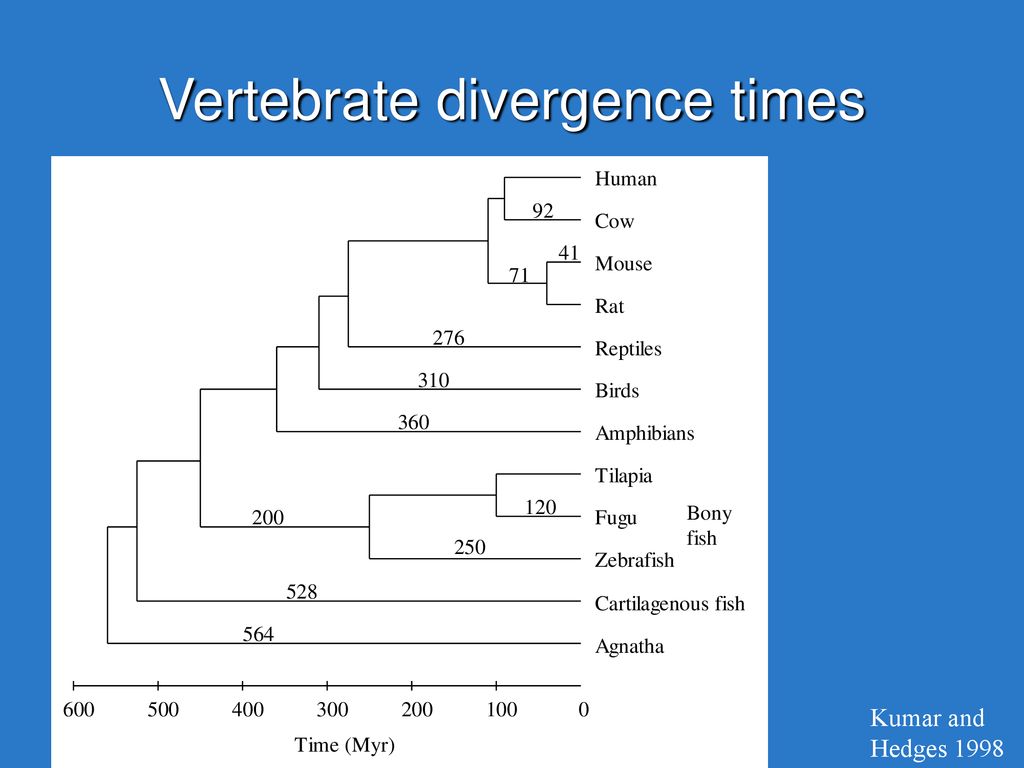 Vertebrate divergence times

Human
92
Cow
41
Mouse
71
Rat
276
Reptiles
310
Birds
360
Amphibians
Tilapia
120
Fugu
Bony fish
200
250
Zebrafish
528
Cartilagenous fish
564
Agnatha

600 500 400 300 200 100 0
Time (Myr)

Kumar and Hedges 1998